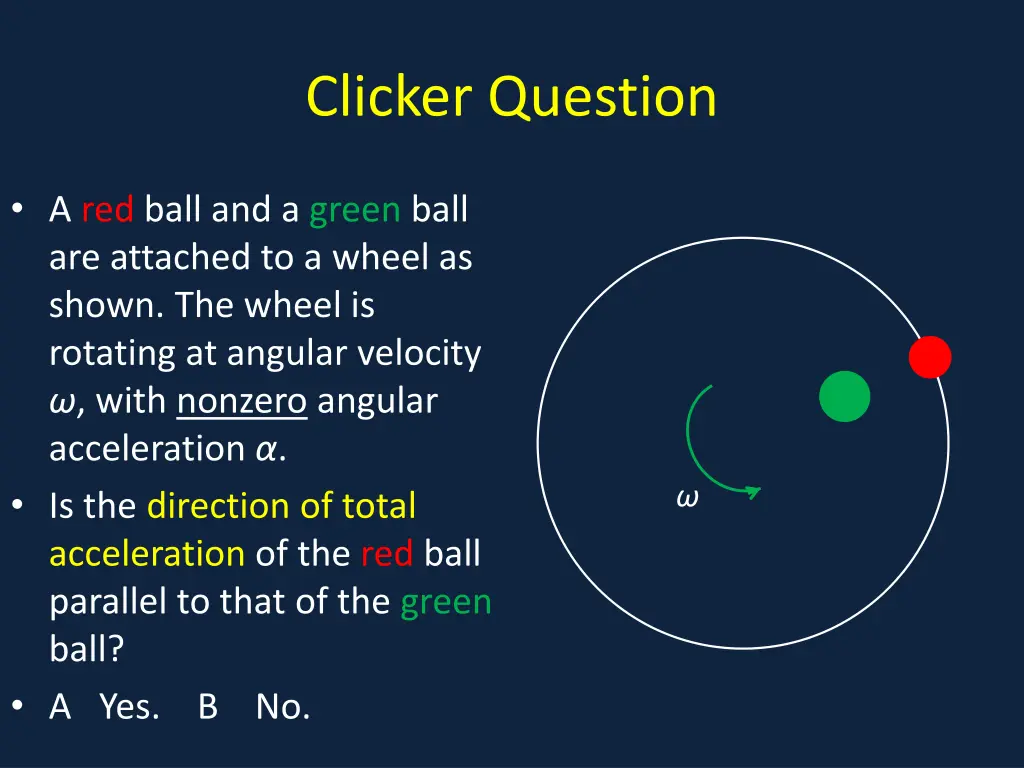 Clicker Question

• A red ball and a green ball are attached to a wheel as shown. The wheel is rotating at angular velocity $\omega$, with nonzero angular acceleration $\alpha$.
• Is the direction of total acceleration of the red ball parallel to that of the green ball?
• A Yes. B No.

$\omega$